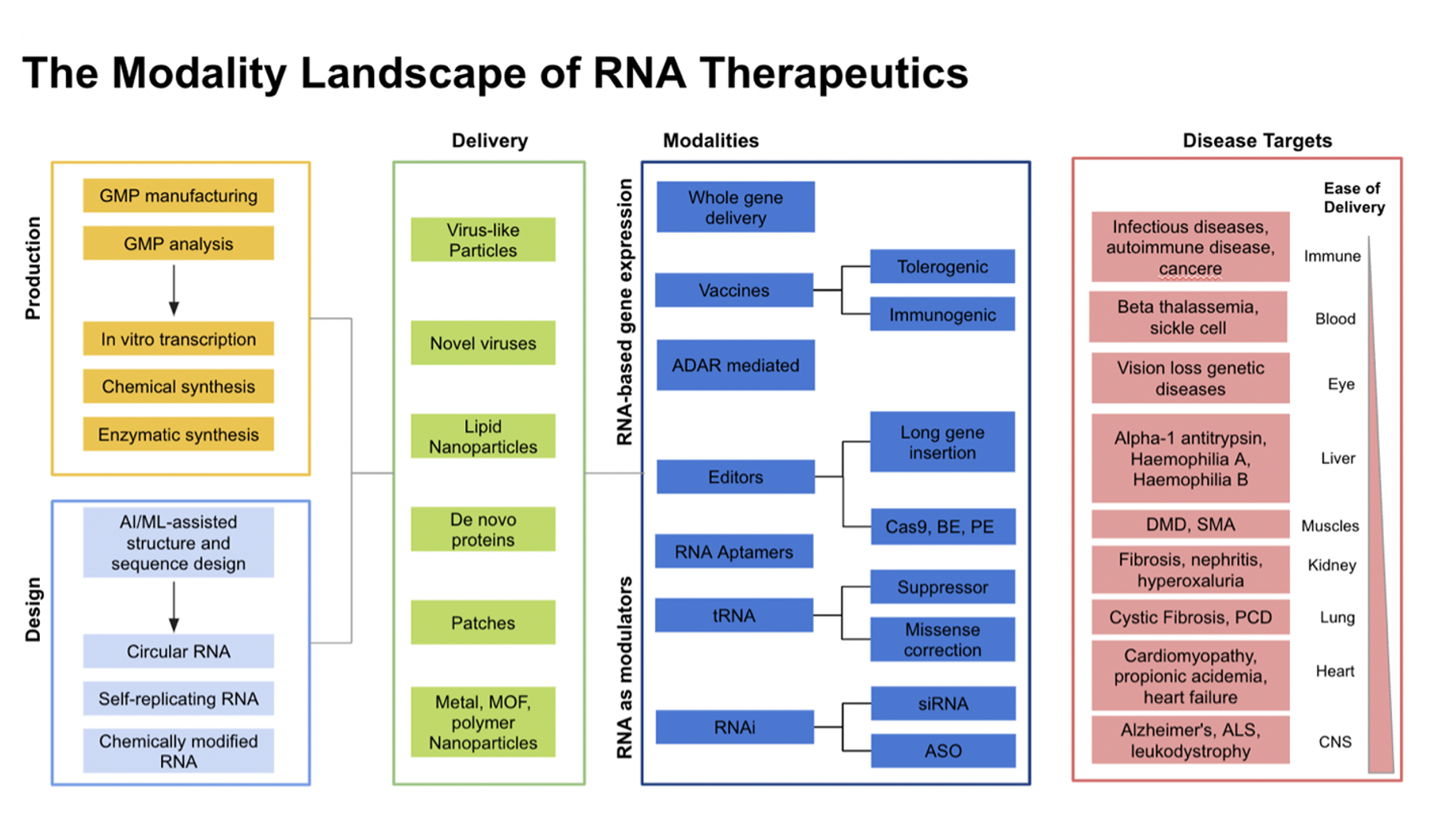 The Modality Landscape of RNA Therapeutics

Production

GMP manufacturing

GMP analysis

In vitro transcription

Chemical synthesis

Enzymatic synthesis

Design

AI/ML-assisted structure and sequence design

Circular RNA

Self-replicating RNA

Chemically modified RNA

Delivery

Virus-like Particles

Novel viruses

Lipid Nanoparticles

De novo proteins

Patches

Metal, MOF, polymer Nanoparticles

Modalities

RNA-based gene expression

Whole gene delivery

Vaccines

Tolerogenic

Immunogenic

ADAR mediated

Editors

Long gene insertion

Cas9, BE, PE

RNA as modulators

RNA Aptamers

tRNA

Suppressor

Missense correction

RNAi

siRNA

ASO

Disease Targets

Ease of Delivery

Infectious diseases, autoimmune disease, cancere

Immune

Beta thalassemia, sickle cell

Blood

Vision loss genetic diseases

Eye

Alpha-1 antitrypsin, Haemophilia A, Haemophilia B

Liver

DMD, SMA

Muscles

Fibrosis, nephritis, hyperoxaluria

Kidney

Cystic Fibrosis, PCD

Lung

Cardiomyopathy, propionic acidemia, heart failure

Heart

Alzheimer's, ALS, leukodystrophy

CNS